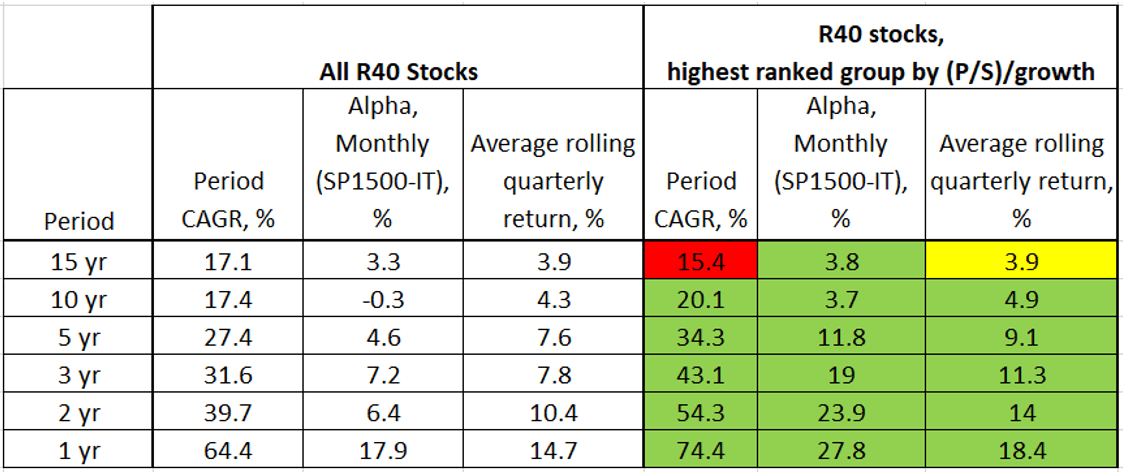 |  | All R40 Stocks |  |  | R40 stocks, highest ranked group by (P/S)/growth |  |  |
|---|---|---|---|---|---|---|
| Period | Period CAGR, % | Alpha, Monthly (SP1500-IT), % | Average rolling quarterly return, % | Period CAGR, % | Alpha, Monthly (SP1500-IT), % | Average rolling quarterly return, % |
| 15 yr | 17.1 | 3.3 | 3.9 | 15.4 | 3.8 | 3.9 |
| 10 yr | 17.4 | -0.3 | 4.3 | 20.1 | 3.7 | 4.9 |
| 5 yr | 27.4 | 4.6 | 7.6 | 34.3 | 11.8 | 9.1 |
| 3 yr | 31.6 | 7.2 | 7.8 | 43.1 | 19 | 11.3 |
| 2 yr | 39.7 | 6.4 | 10.4 | 54.3 | 23.9 | 14 |
| 1 yr | 64.4 | 17.9 | 14.7 | 74.4 | 27.8 | 18.4 |